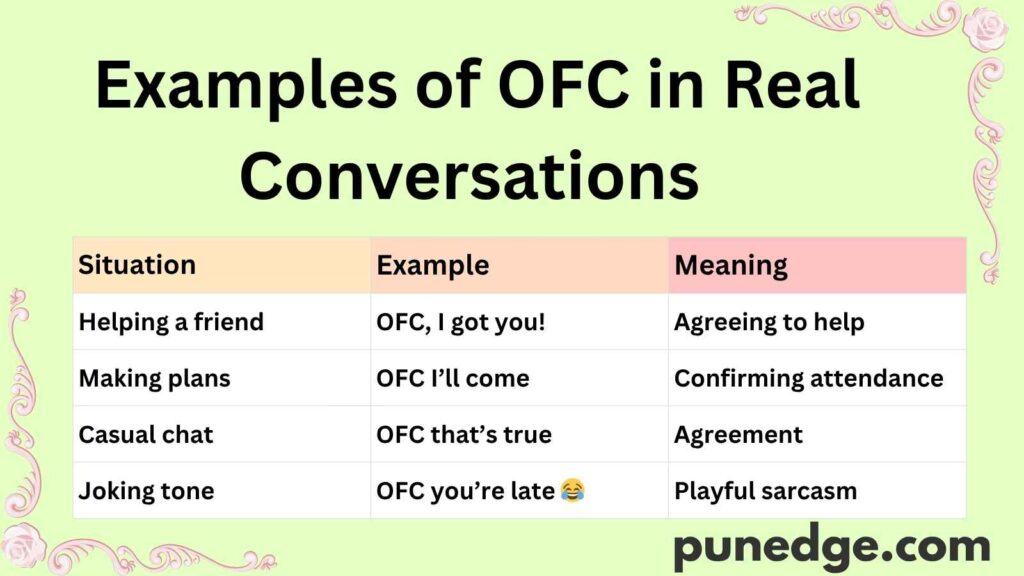 Examples of OFC in Real Conversations

| Situation | Example | Meaning |
|---|---|---|
| Helping a friend | OFC, I got you! | Agreeing to help |
| Making plans | OFC I'll come | Confirming attendance |
| Casual chat | OFC that's true | Agreement |
| Joking tone | OFC you're late 😂 | Playful sarcasm |

punedge.com